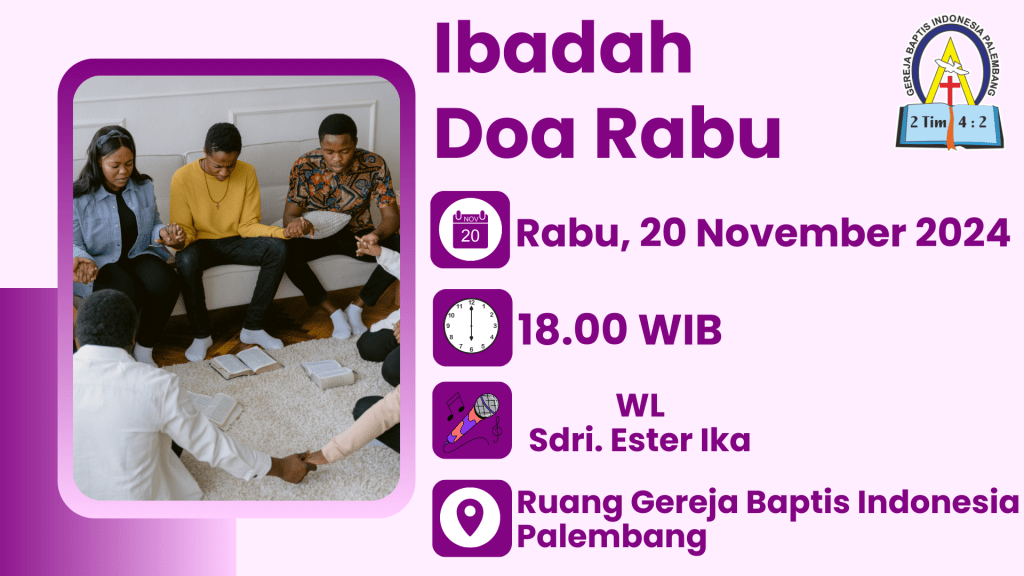 Ibadah Doa Rabu

GEREJA BAPTIS INDONESIA PALEMBANG
2 Tim 4 : 2

NOV
20

Rabu, 20 November 2024

12 1 2 3 4 5 6 7 8 9 10 11

18.00 WIB

WL
Sdri. Ester Ika

Ruang Gereja Baptis Indonesia Palembang